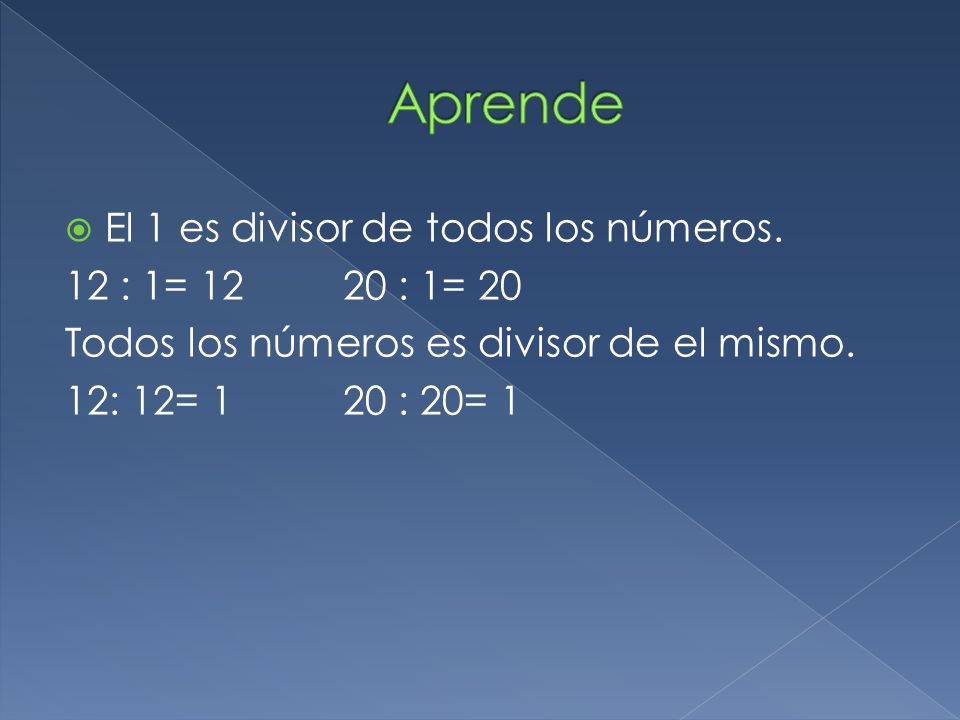 Aprende

El 1 es divisor de todos los números.

12 : 1= 12 20 : 1= 20

Todos los números es divisor de el mismo.

12: 12= 1 20 : 20= 1